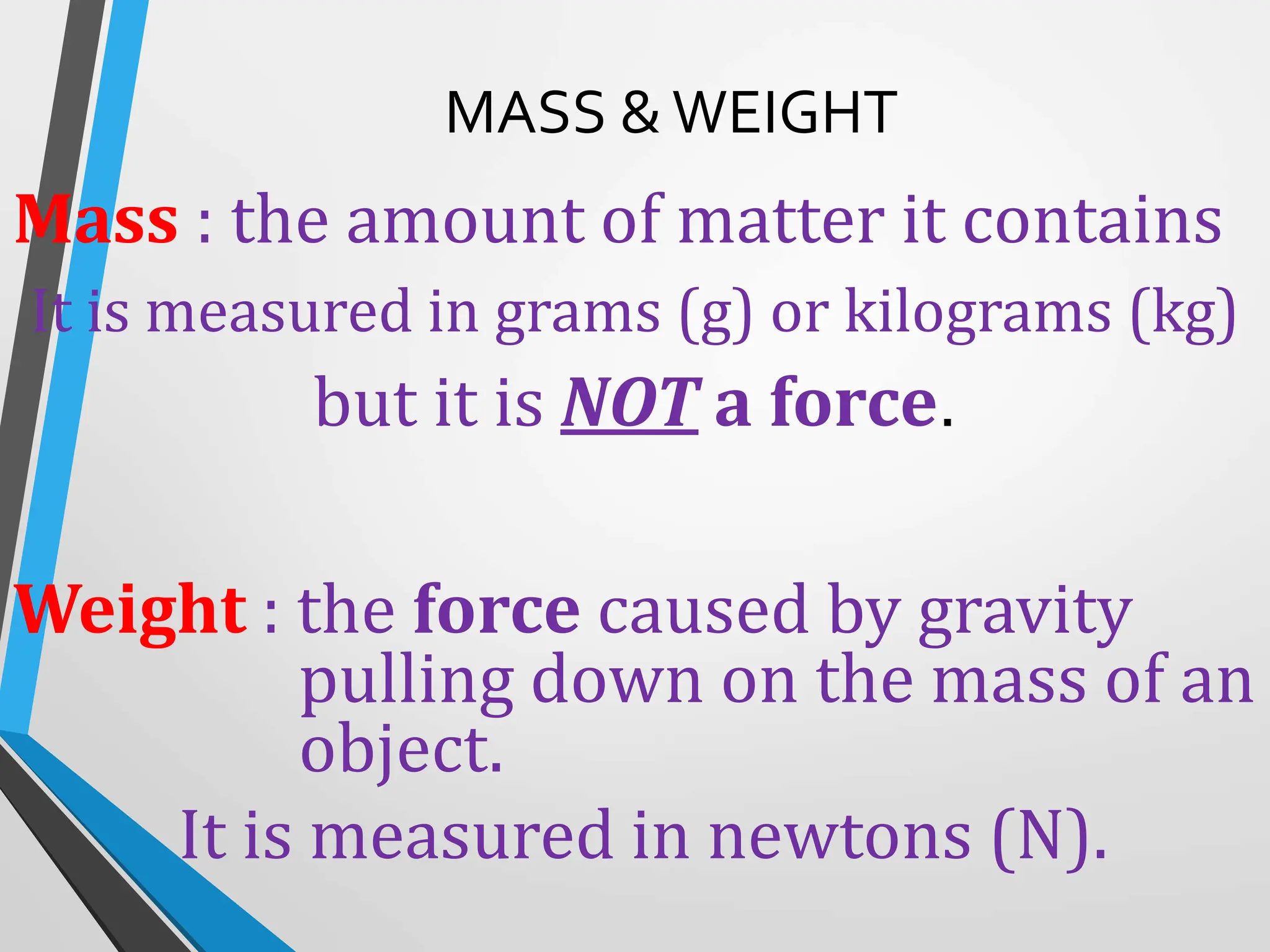 MASS & WEIGHT

Mass : the amount of matter it contains
It is measured in grams (g) or kilograms (kg)
but it is NOT a force.

Weight : the force caused by gravity pulling down on the mass of an object.
It is measured in newtons (N).